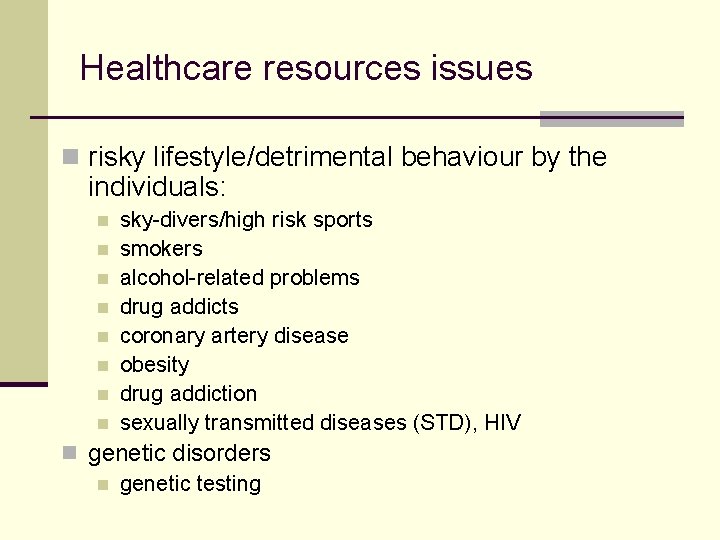 Healthcare resources issues

risky lifestyle/detrimental behaviour by the individuals:

sky-divers/high risk sports
smokers
alcohol-related problems
drug addicts
coronary artery disease
obesity
drug addiction
sexually transmitted diseases (STD), HIV

genetic disorders

genetic testing